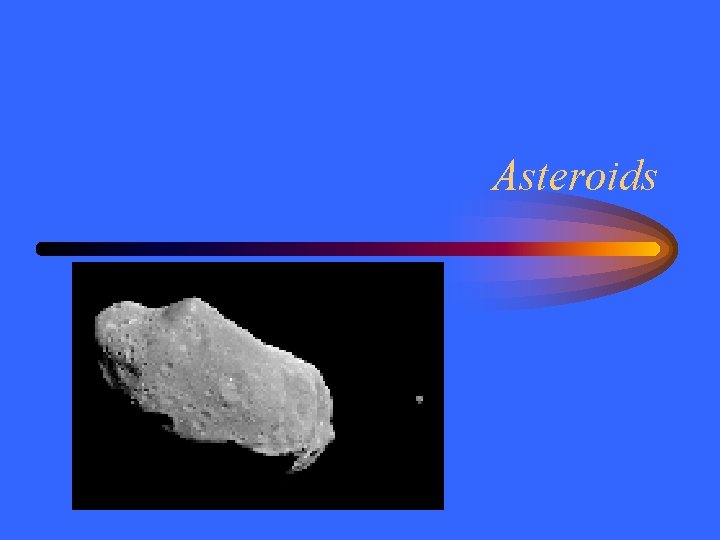 Asteroids